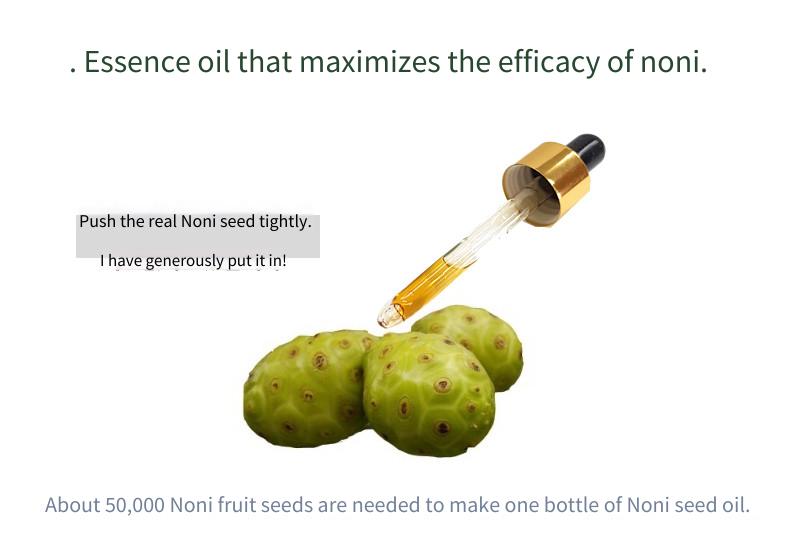 . Essence oil that maximizes the efficacy of noni.

Push the real Noni seed tightly.
I have generously put it in!

About 50,000 Noni fruit seeds are needed to make one bottle of Noni seed oil.